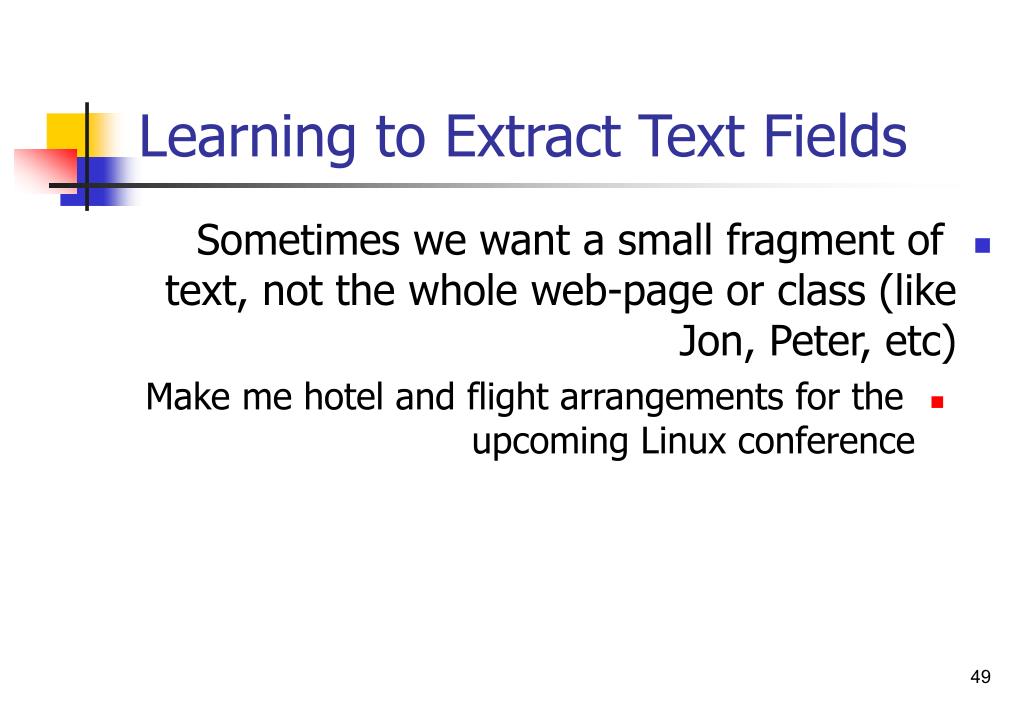 Learning to Extract Text Fields

Sometimes we want a small fragment of text, not the whole web-page or class (like Jon, Peter, etc)

Make me hotel and flight arrangements for the upcoming Linux conference

49